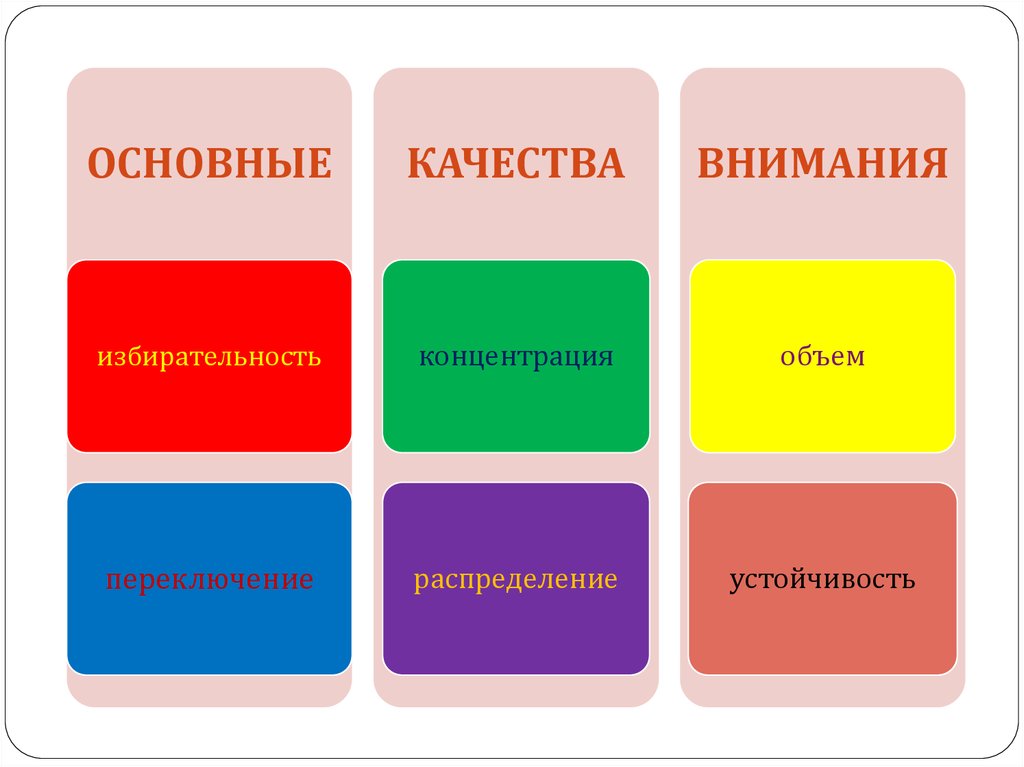 ОСНОВНЫЕ

избирательность

переключение

КАЧЕСТВА

концентрация

распределение

ВНИМАНИЯ

объем

устойчивость